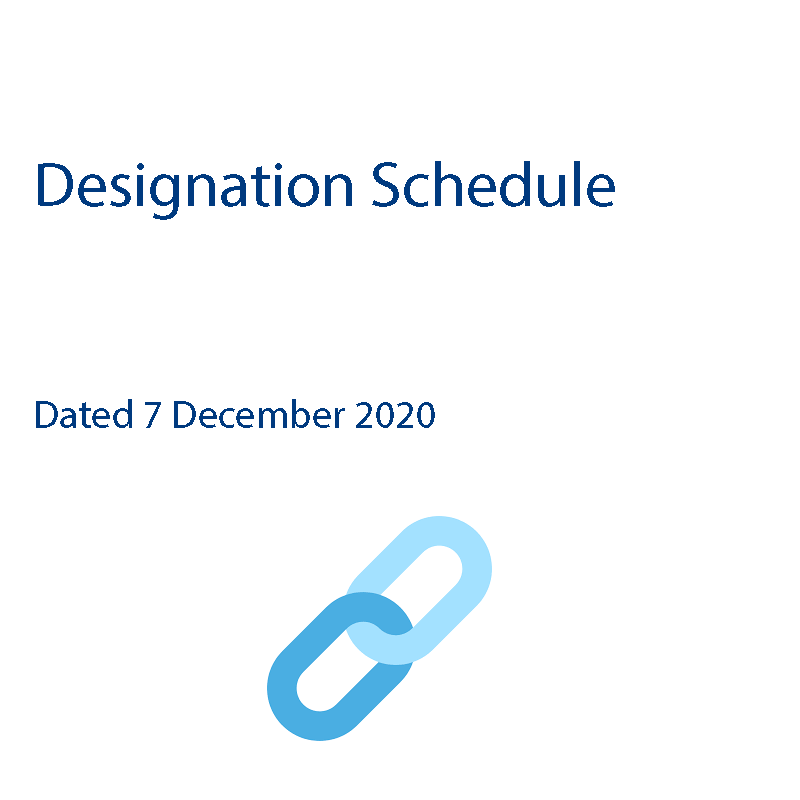 Designation Schedule

Dated 7 December 2020